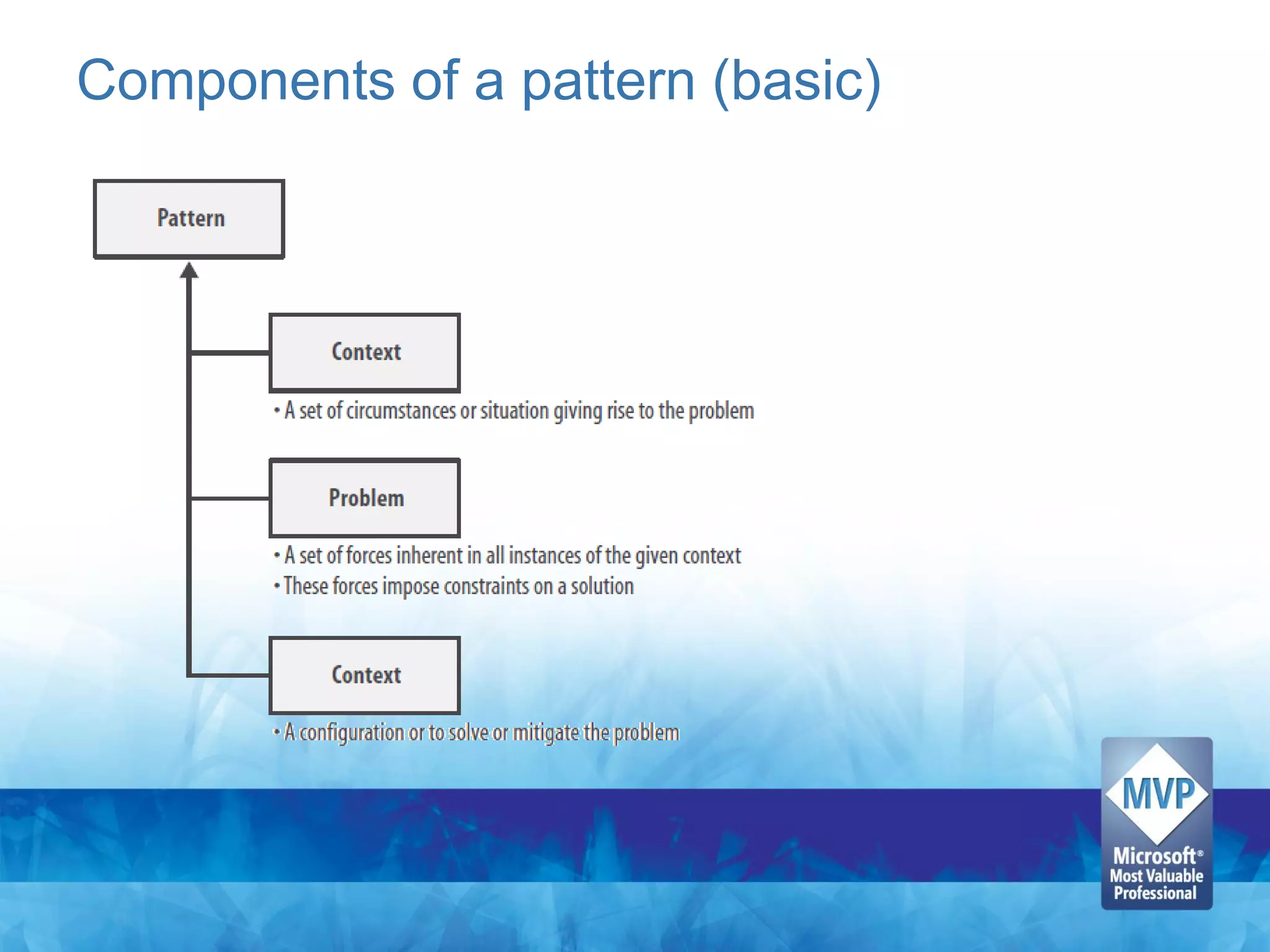 Components of a pattern (basic)

Pattern

Context

• A set of circumstances or situation giving rise to the problem

Problem

• A set of forces inherent in all instances of the given context
• These forces impose constraints on a solution

Context

• A configuration or to solve or mitigate the problem

MVP
Microsoft®
Most Valuable
Professional